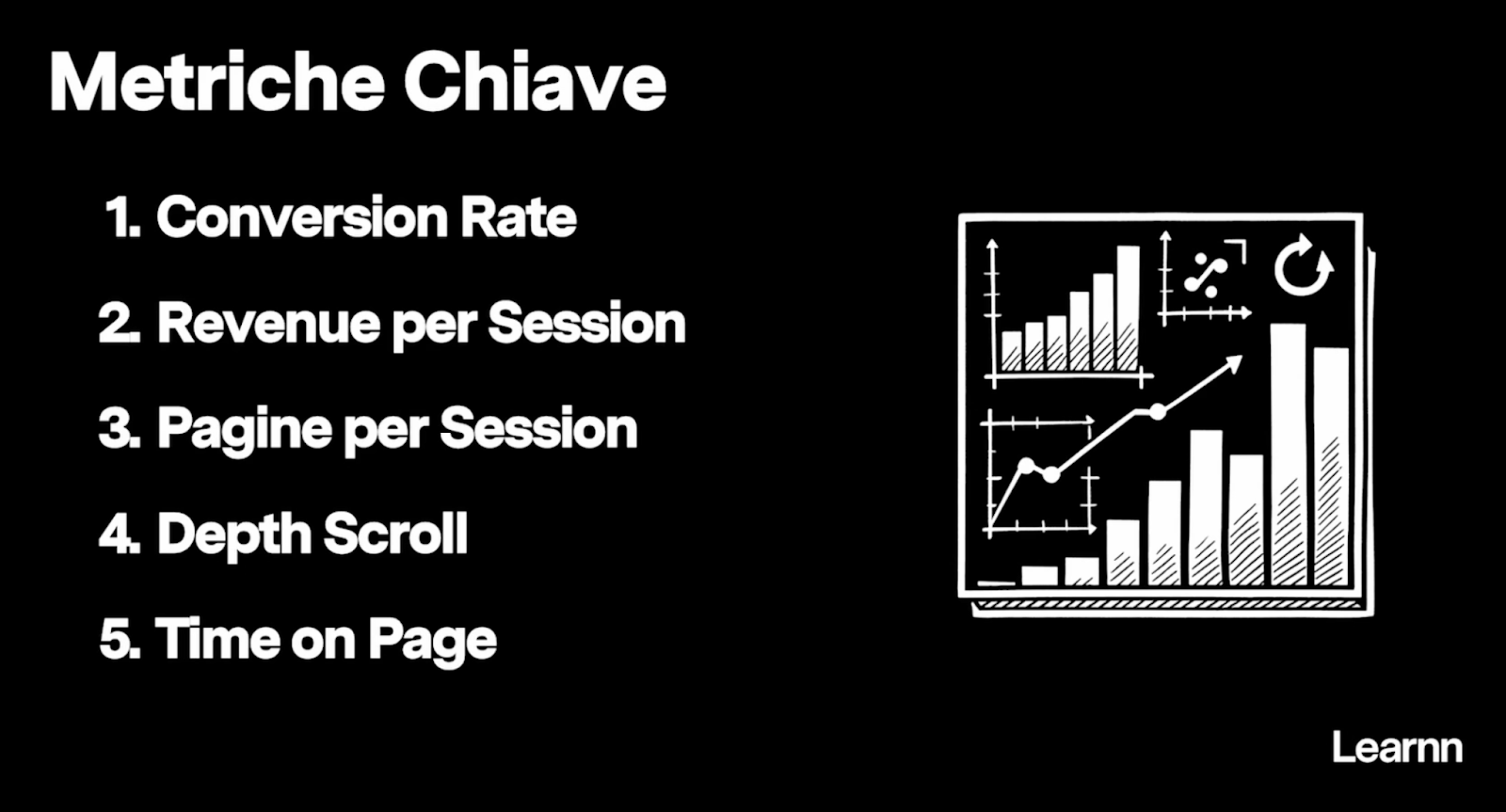 Metriche Chiave

1. Conversion Rate
2. Revenue per Session
3. Pagine per Session
4. Depth Scroll
5. Time on Page

Learnn